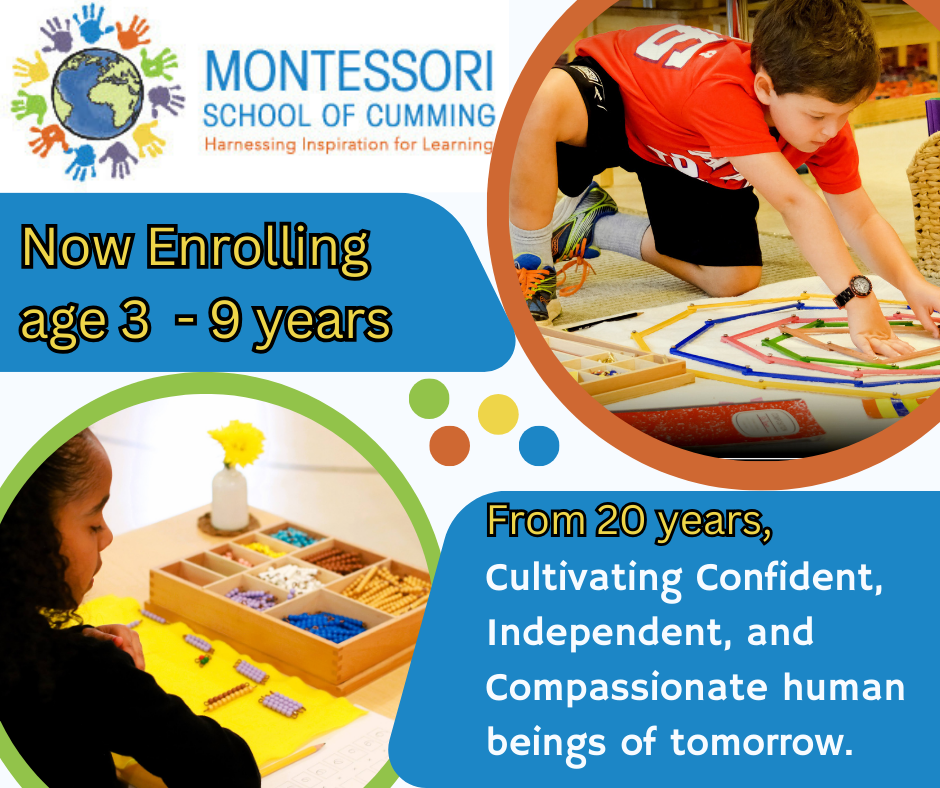 MONTESSORI
SCHOOL OF CUMMING
Harnessing Inspiration for Learning

Now Enrolling
age 3 - 9 years

From 20 years,
Cultivating Confident, Independent, and Compassionate human beings of tomorrow.